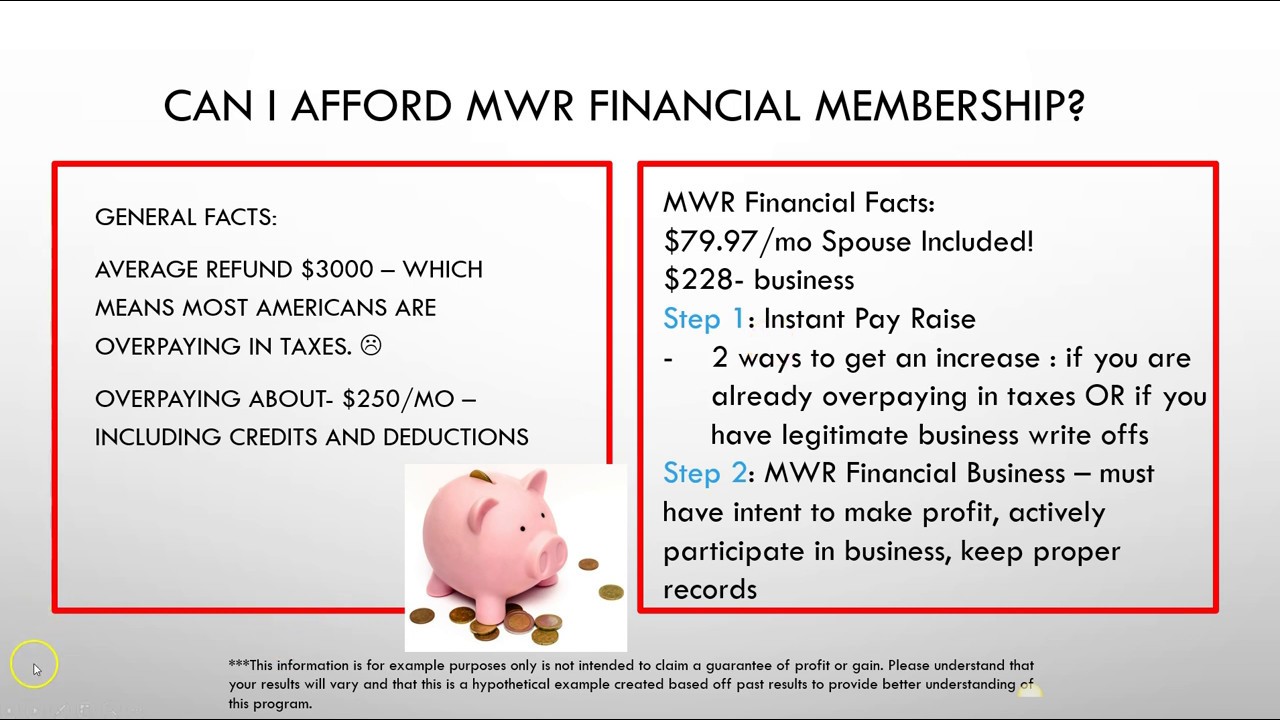 CAN I AFFORD MWR FINANCIAL MEMBERSHIP?

GENERAL FACTS:

AVERAGE REFUND $3000 – WHICH MEANS MOST AMERICANS ARE OVERPAYING IN TAXES. ☹

OVERPAYING ABOUT- $250/MO – INCLUDING CREDITS AND DEDUCTIONS

MWR Financial Facts:
$79.97/mo Spouse Included!
$228- business
Step 1: Instant Pay Raise
- 2 ways to get an increase : if you are already overpaying in taxes OR if you have legitimate business write offs
Step 2: MWR Financial Business – must have intent to make profit, actively participate in business, keep proper records

***This information is for example purposes only is not intended to claim a guarantee of profit or gain. Please understand that your results will vary and that this is a hypothetical example created based off past results to provide better understanding of this program.